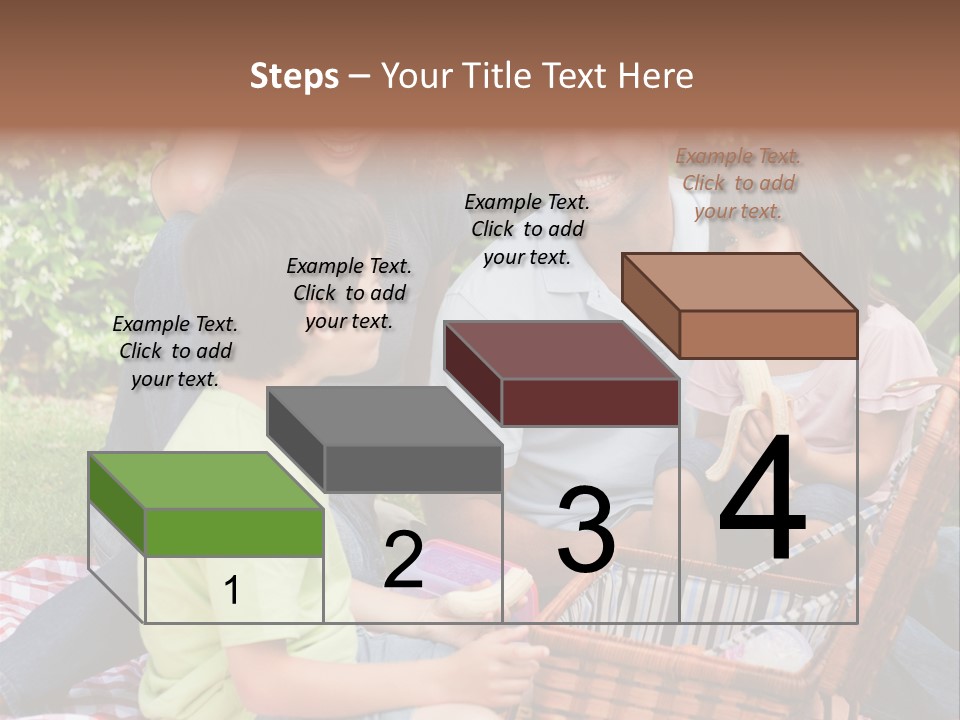 Steps – Your Title Text Here

Example Text. Click to add your text.

Example Text. Click to add your text.

Example Text. Click to add your text.

Example Text. Click to add your text.

1

2

3

4